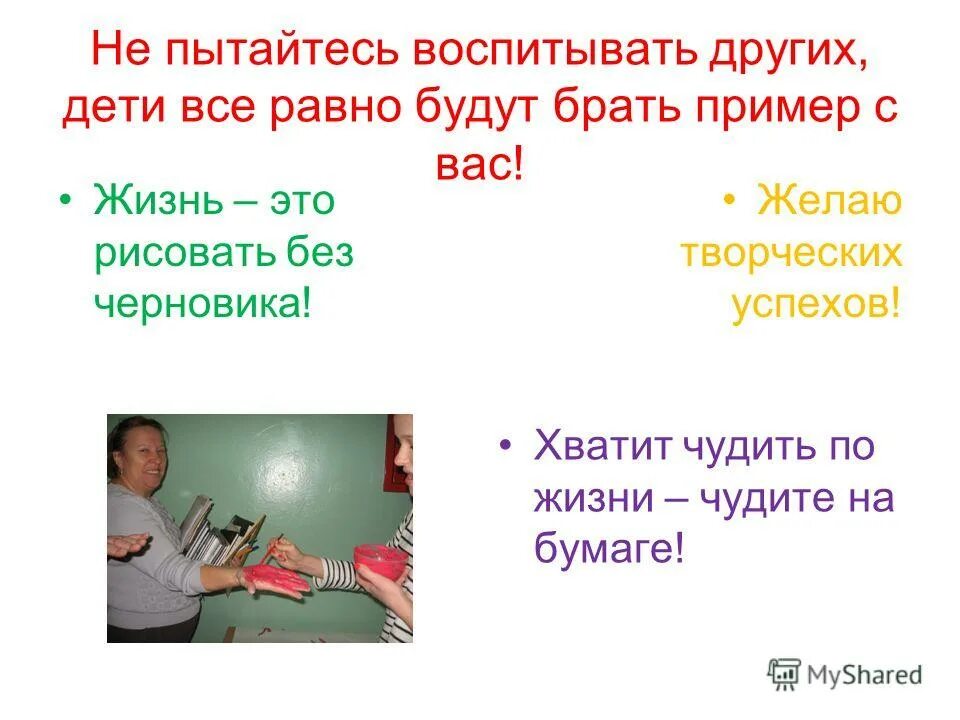 Не пытайтесь воспитывать других, дети все равно будут брать пример с вас!

• Жизнь – это рисовать без черновика!

• Желаю творческих успехов!

• Хватит чудить по жизни – чудите на бумаге!

MyShared